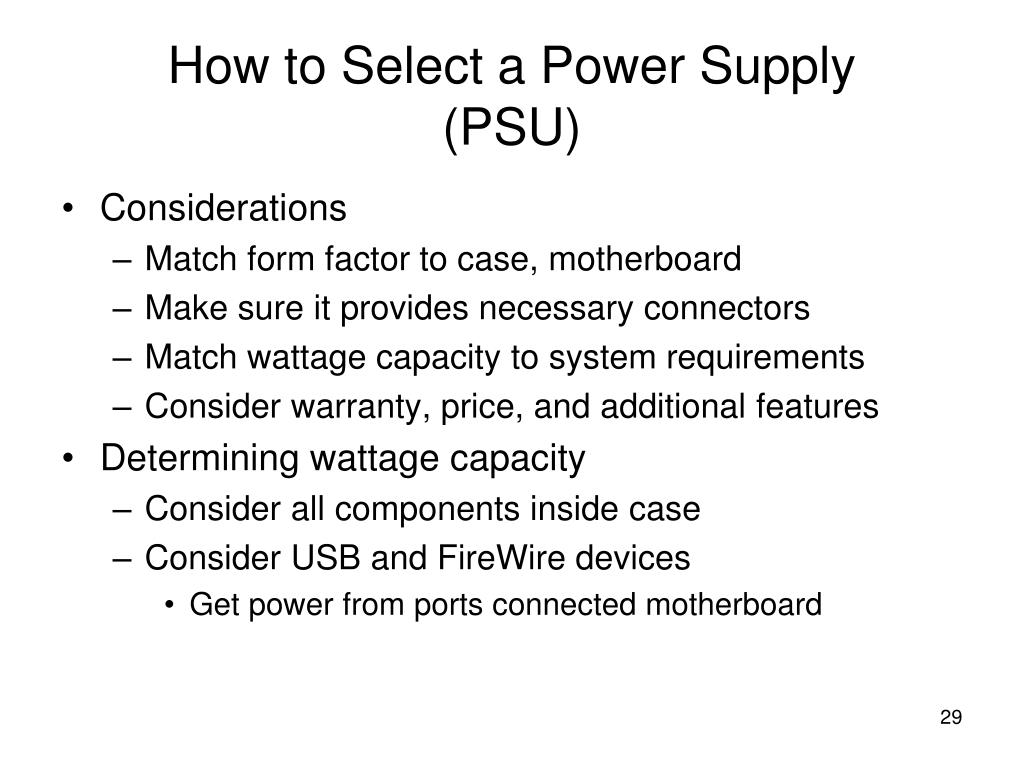 How to Select a Power Supply (PSU)

• Considerations
– Match form factor to case, motherboard
– Make sure it provides necessary connectors
– Match wattage capacity to system requirements
– Consider warranty, price, and additional features
• Determining wattage capacity
– Consider all components inside case
– Consider USB and FireWire devices
• Get power from ports connected motherboard

29